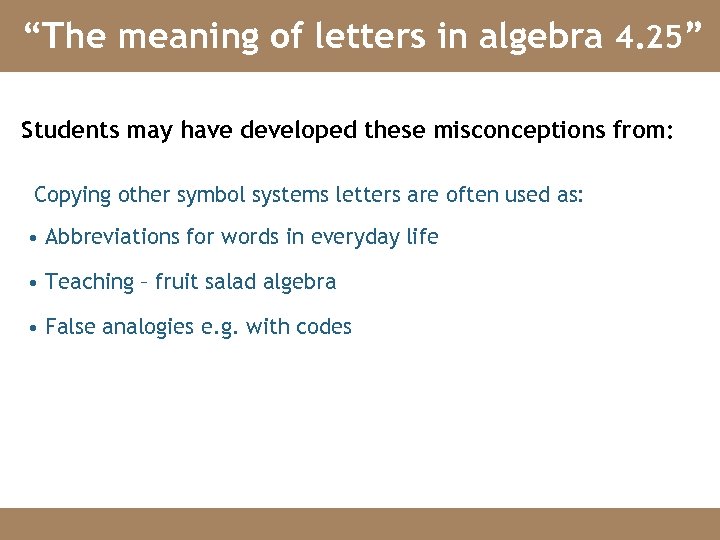 “The meaning of letters in algebra 4.25”

Students may have developed these misconceptions from:

Copying other symbol systems letters are often used as:

• Abbreviations for words in everyday life

• Teaching – fruit salad algebra

• False analogies e.g. with codes